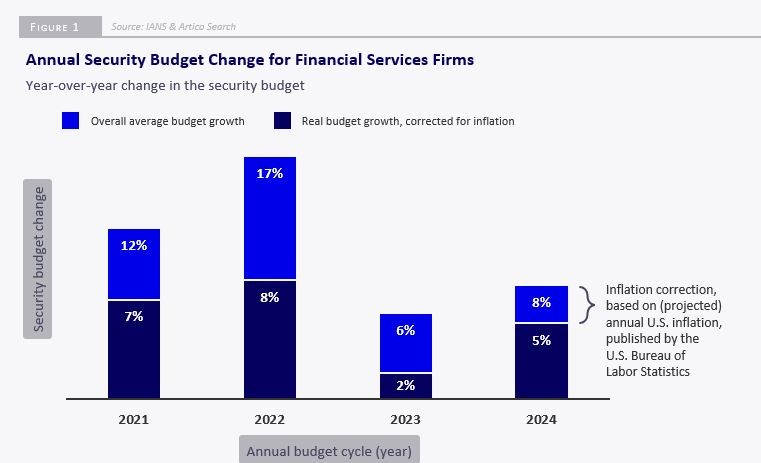 FIGURE 1 Source: IANS & Artico Search

Annual Security Budget Change for Financial Services Firms

Year-over-year change in the security budget

Overall average budget growth
Real budget growth, corrected for inflation

Security budget change

12%
7%
17%
8%
6%
2%
8%
5%

Inflation correction, based on (projected) annual U.S. inflation, published by the U.S. Bureau of Labor Statistics

2021
2022
2023
2024

Annual budget cycle (year)